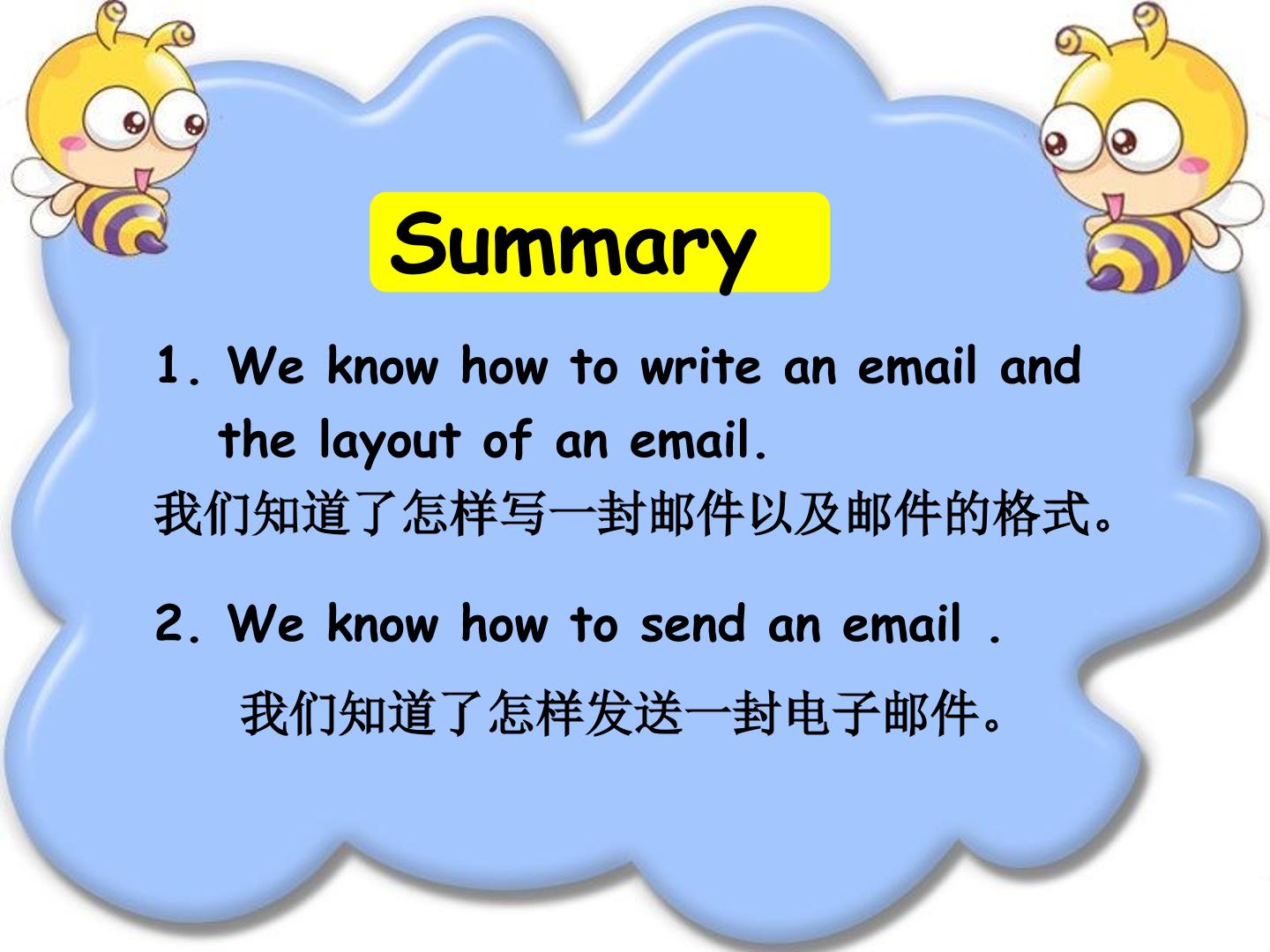 Summary

1. We know how to write an email and the layout of an email.
我们知道了怎样写一封邮件以及邮件的格式。

2. We know how to send an email .
我们知道了怎样发送一封电子邮件。